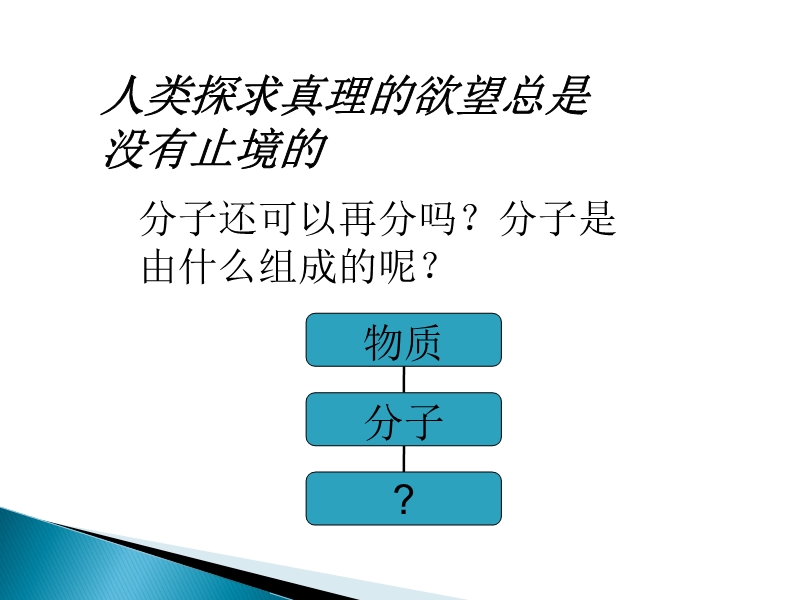 人类探求真理的欲望总是没有止境的

分子还可以再分吗？分子是由什么组成的呢？

物质

分子

?